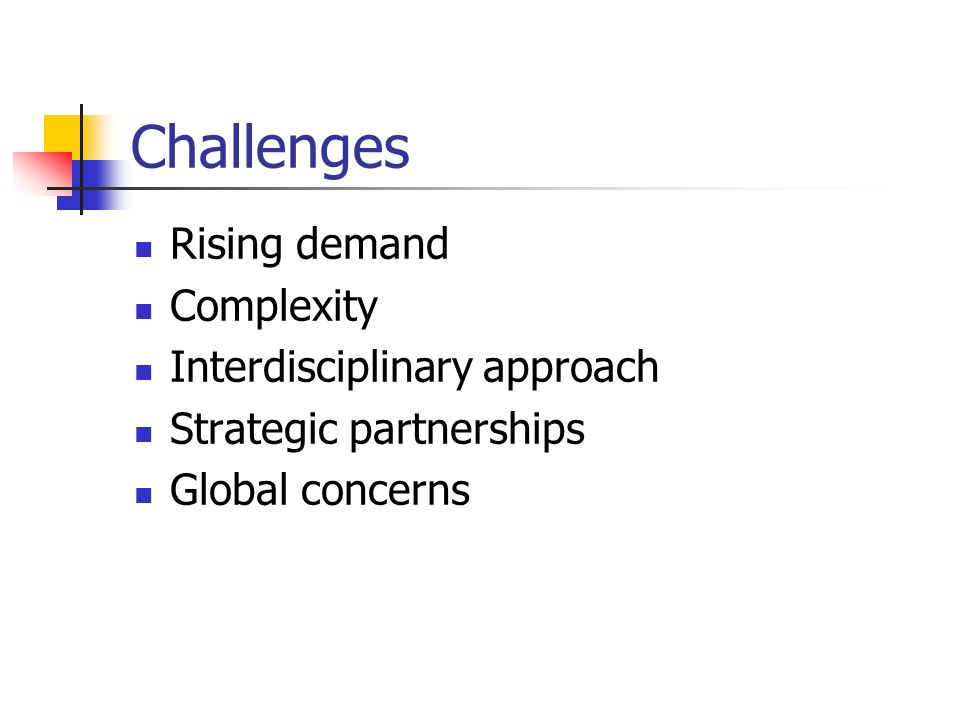 Challenges

- Rising demand
- Complexity
- Interdisciplinary approach
- Strategic partnerships
- Global concerns